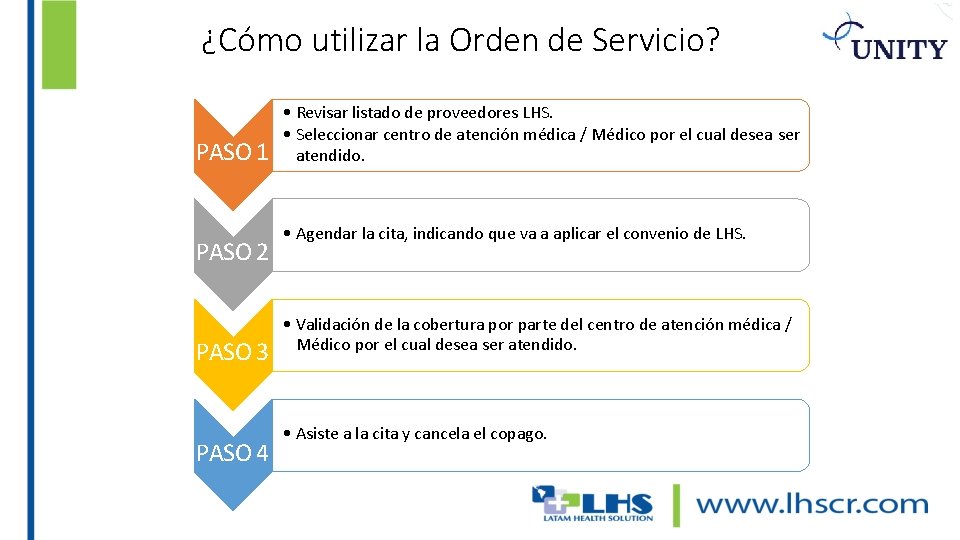 ¿Cómo utilizar la Orden de Servicio?

UNITY

PASO 1

• Revisar listado de proveedores LHS.
• Seleccionar centro de atención médica / Médico por el cual desea ser atendido.

PASO 2

• Agendar la cita, indicando que va a aplicar el convenio de LHS.

PASO 3

• Validación de la cobertura por parte del centro de atención médica / Médico por el cual desea ser atendido.

PASO 4

• Asiste a la cita y cancela el copago.

LHS
LATAM HEALTH SOLUTION

www.lhscr.com